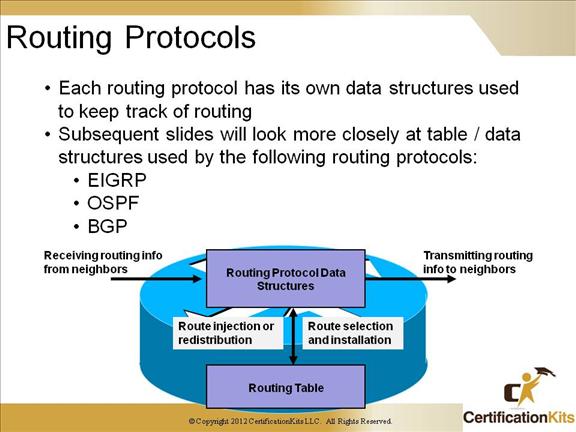 Routing Protocols

• Each routing protocol has its own data structures used to keep track of routing
• Subsequent slides will look more closely at table / data structures used by the following routing protocols:
  • EIGRP
  • OSPF
  • BGP

Receiving routing info from neighbors

Routing Protocol Data Structures

Transmitting routing info to neighbors

Route injection or redistribution

Route selection and installation

Routing Table

© Copyright 2012 CertificationKits LLC. All Rights Reserved.

CertificationKits